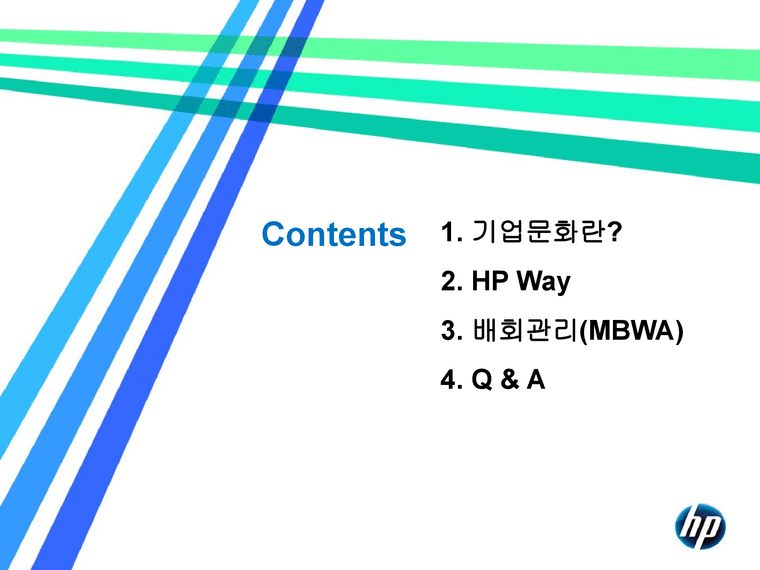 Contents

1. 기업문화란?

2. HP Way

3. 배회관리(MBWA)

4. Q & A

hp